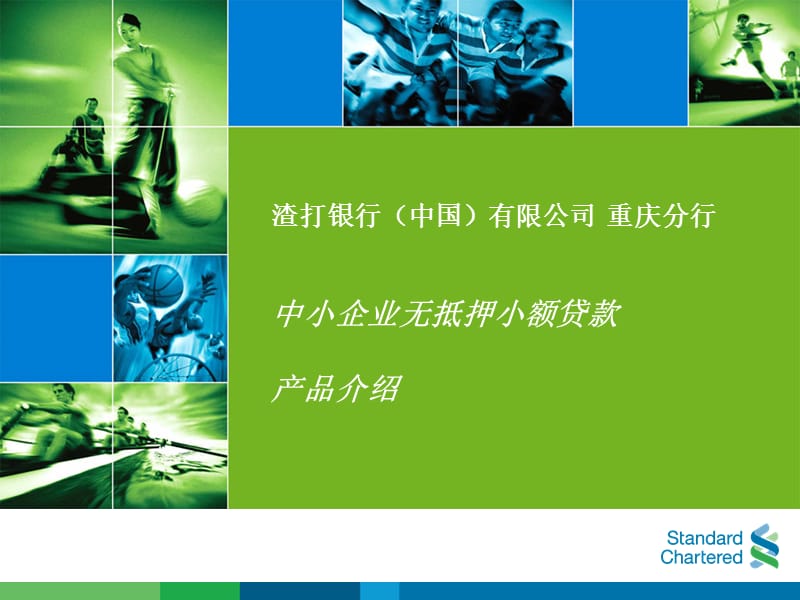 渣打银行（中国）有限公司 重庆分行

中小企业无抵押小额贷款

产品介绍

Standard Chartered